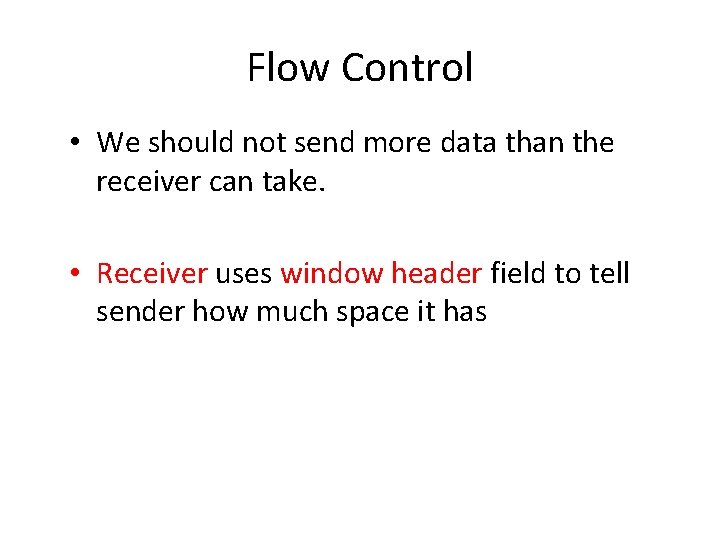 Flow Control

• We should not send more data than the receiver can take.

• Receiver uses window header field to tell sender how much space it has